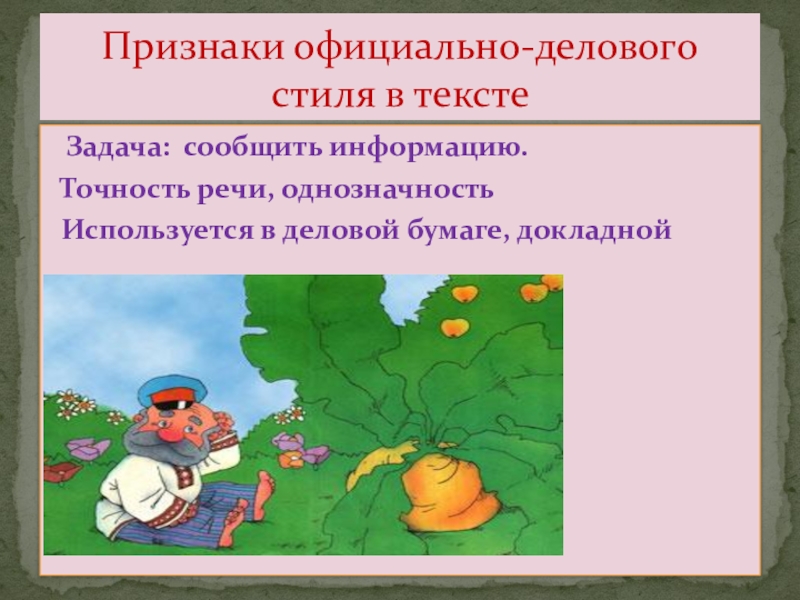 Признаки официально-делового стиля в тексте

Задача: сообщить информацию.

Точность речи, однозначность

Используется в деловой бумаге, докладной